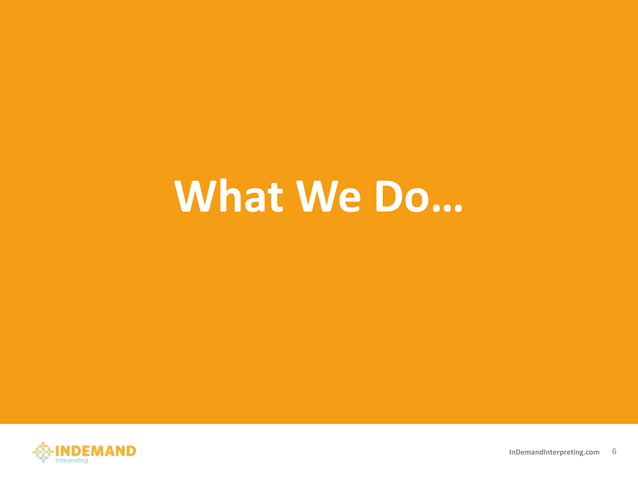 What We Do…

INDEMAND
Interpreting

InDemandInterpreting.com 6